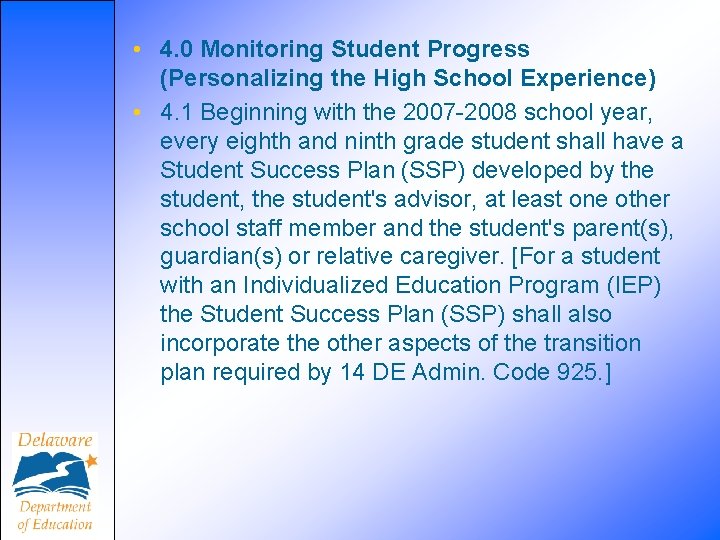 • 4.0 Monitoring Student Progress (Personalizing the High School Experience)

• 4.1 Beginning with the 2007-2008 school year, every eighth and ninth grade student shall have a Student Success Plan (SSP) developed by the student, the student's advisor, at least one other school staff member and the student's parent(s), guardian(s) or relative caregiver. [For a student with an Individualized Education Program (IEP) the Student Success Plan (SSP) shall also incorporate the other aspects of the transition plan required by 14 DE Admin. Code 925.]

Delaware
Department of Education